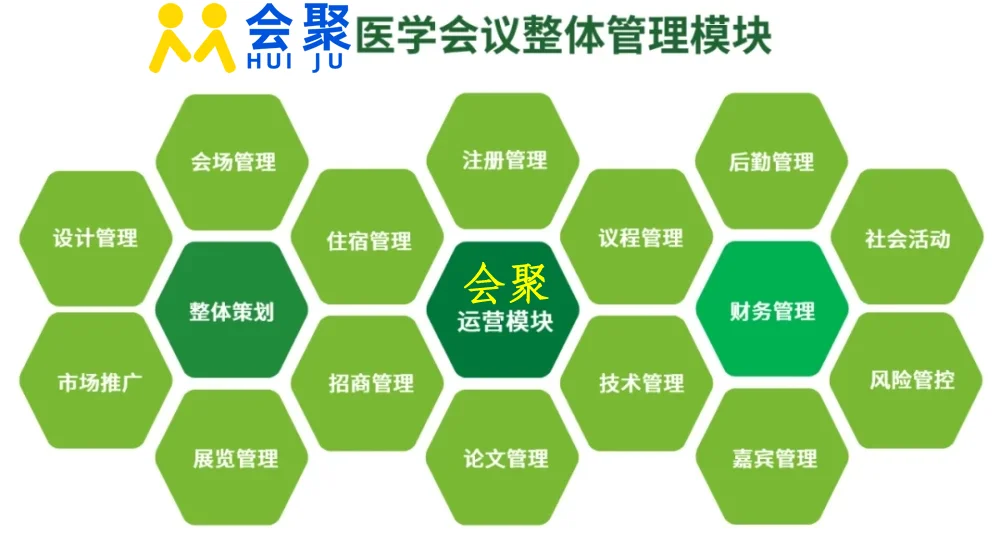 会聚
HUI JU
医学会议整体管理模块

会场管理
注册管理
后勤管理
设计管理
住宿管理
议程管理
社会活动
整体策划
会聚
运营模块
财务管理
市场推广
招商管理
技术管理
风险管控
展览管理
论文管理
嘉宾管理